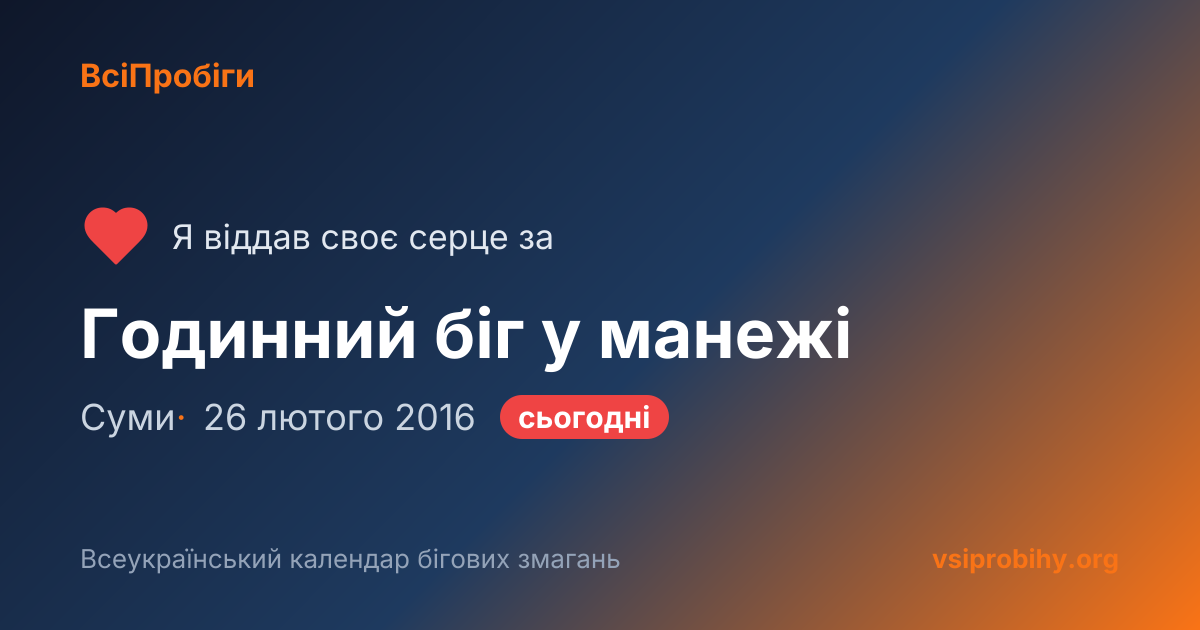 ВсіПробіги

Я віддав своє серце за

Годинний біг у манежі

Суми· 26 лютого 2016 сьогодні

Всеукраїнський календар бігових змагань

vsiprobihy.org